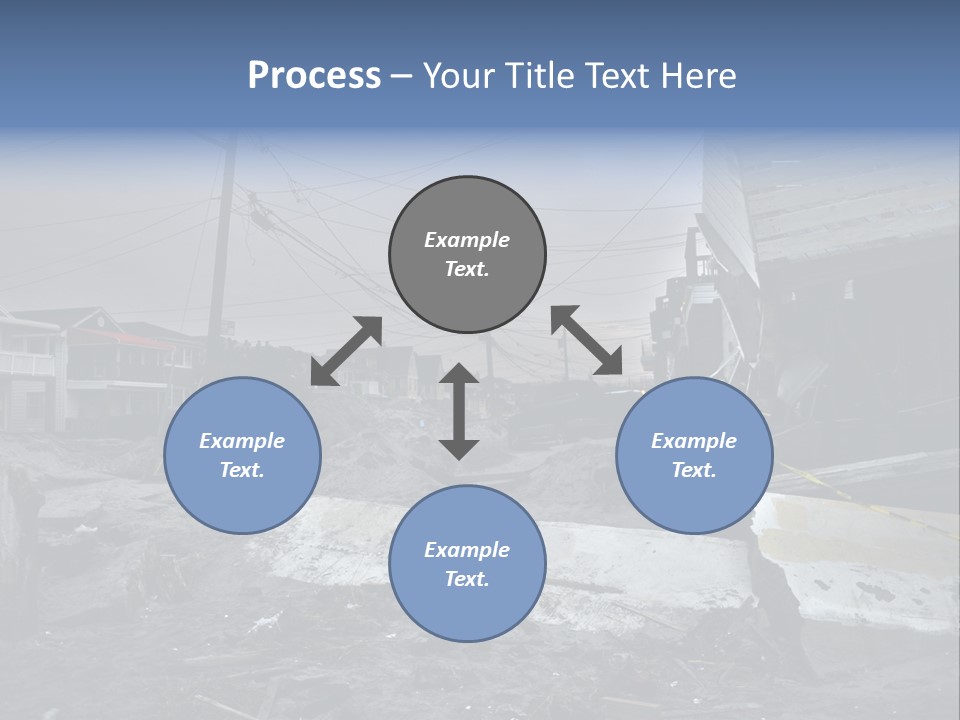 Process – Your Title Text Here

Example Text.

Example Text.

Example Text.

Example Text.